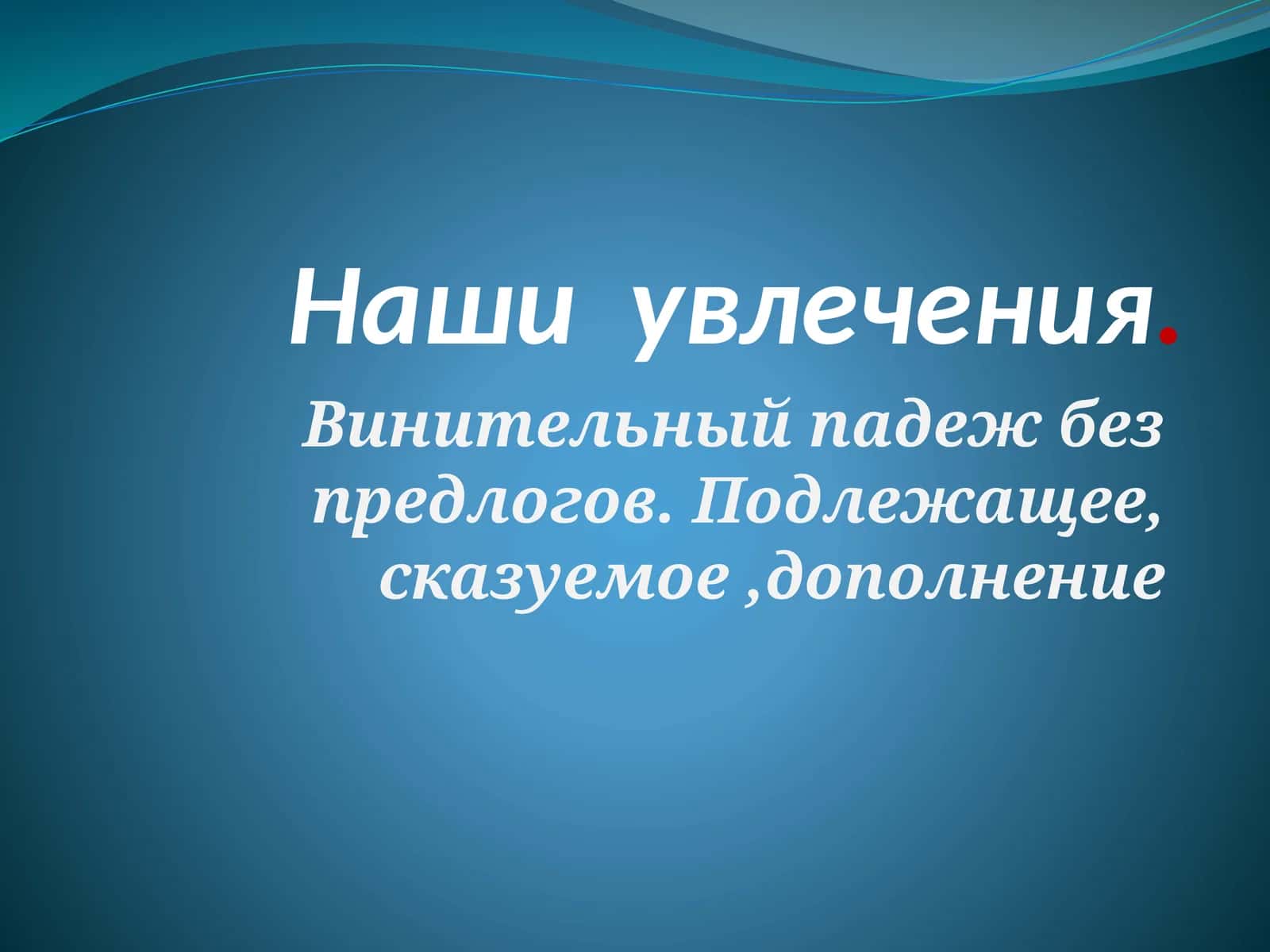 Наши увлечения.

Винительный падеж без предлогов. Подлежащее, сказуемое ,дополнение